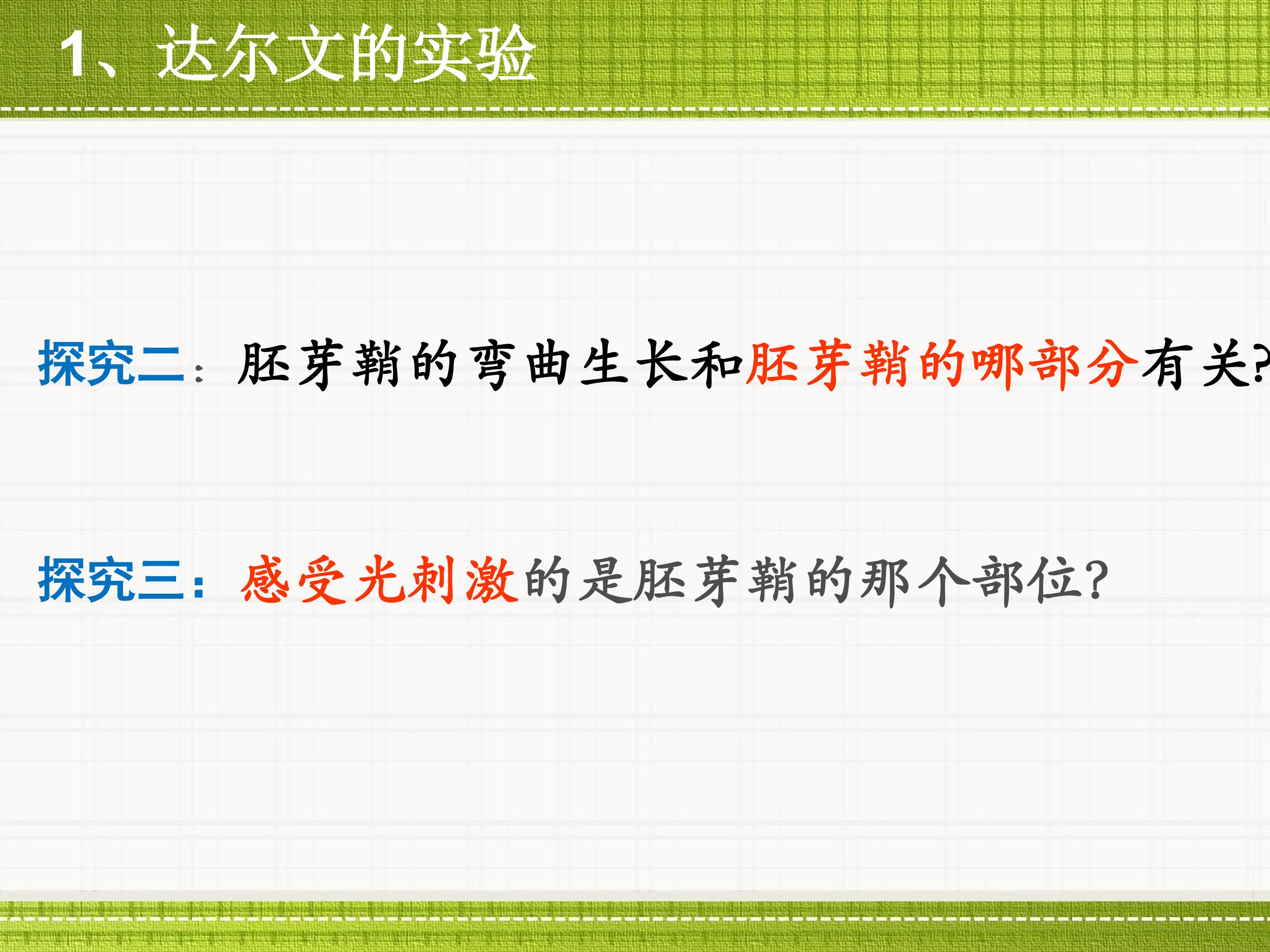 1、达尔文的实验

探究二：胚芽鞘的弯曲生长和胚芽鞘的哪部分有关?

探究三：感受光刺激的是胚芽鞘的那个部位?